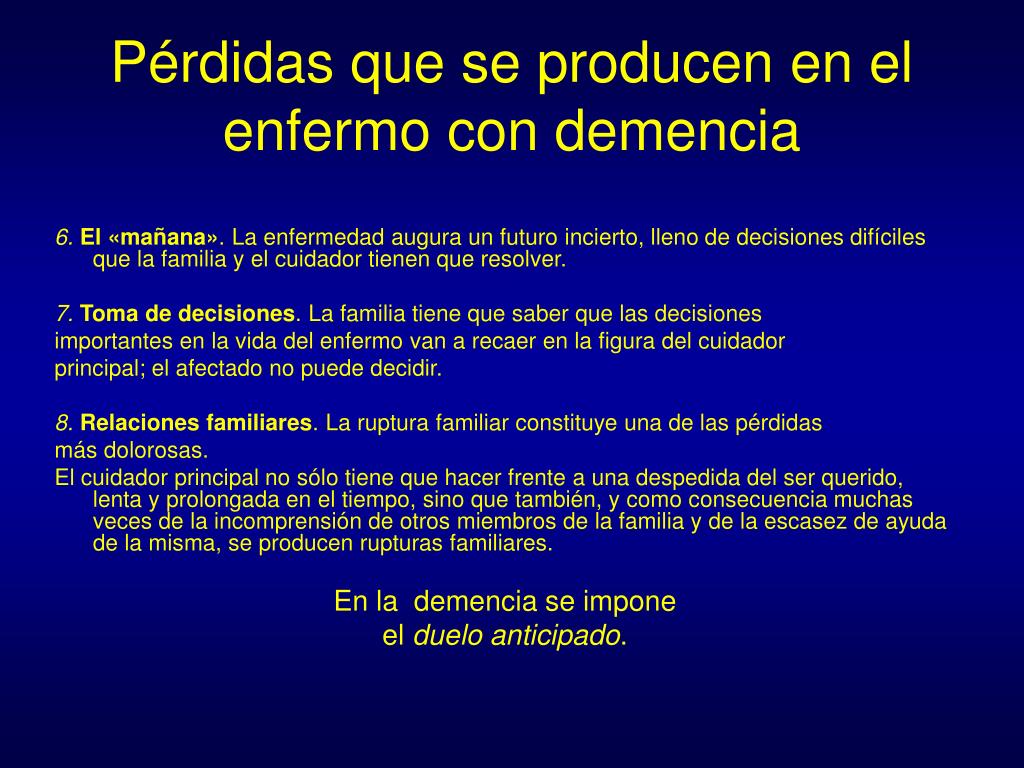 Pérdidas que se producen en el enfermo con demencia

6. El «mañana». La enfermedad augura un futuro incierto, lleno de decisiones difíciles que la familia y el cuidador tienen que resolver.

7. Toma de decisiones. La familia tiene que saber que las decisiones importantes en la vida del enfermo van a recaer en la figura del cuidador principal; el afectado no puede decidir.

8. Relaciones familiares. La ruptura familiar constituye una de las pérdidas más dolorosas.

El cuidador principal no sólo tiene que hacer frente a una despedida del ser querido, lenta y prolongada en el tiempo, sino que también, y como consecuencia muchas veces de la incomprensión de otros miembros de la familia y de la escasez de ayuda de la misma, se producen rupturas familiares.

En la demencia se impone el duelo anticipado.